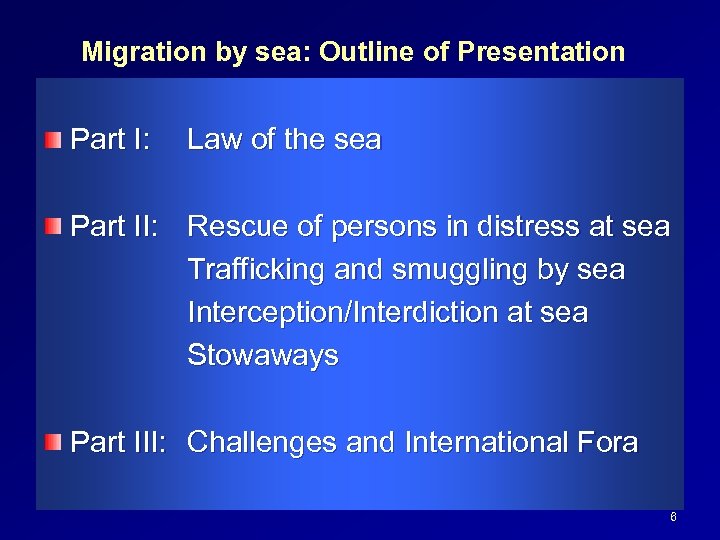 Migration by sea: Outline of Presentation

Part I: Law of the sea

Part II: Rescue of persons in distress at sea
Trafficking and smuggling by sea
Interception/Interdiction at sea
Stowaways

Part III: Challenges and International Fora

6